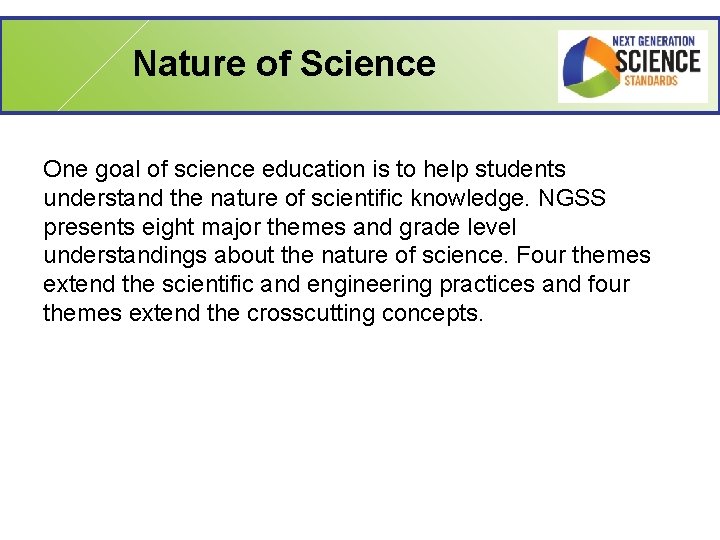 Nature of Science

NEXT GENERATION SCIENCE STANDARDS

One goal of science education is to help students understand the nature of scientific knowledge. NGSS presents eight major themes and grade level understandings about the nature of science. Four themes extend the scientific and engineering practices and four themes extend the crosscutting concepts.